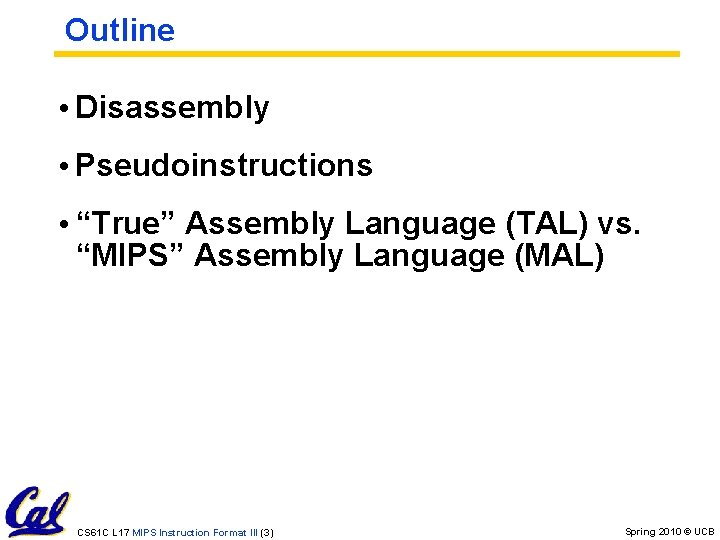 Outline

• Disassembly

• Pseudoinstructions

• “True” Assembly Language (TAL) vs. “MIPS” Assembly Language (MAL)

Cal

CS61C L17 MIPS Instruction Format III (3)

Spring 2010 © UCB